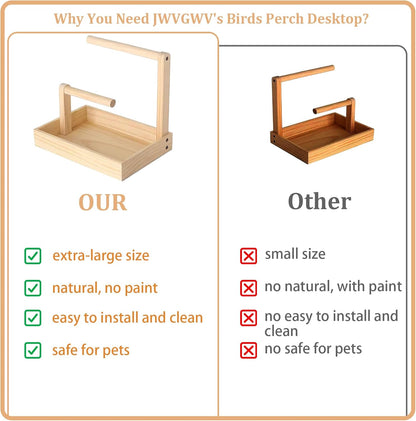 Why You Need JWVGWV's Birds Perch Desktop?

OUR

extra-large size

natural, no paint

easy to install and clean

safe for pets

Other

small size

no natural, with paint

no easy to install and clean

no safe for pets